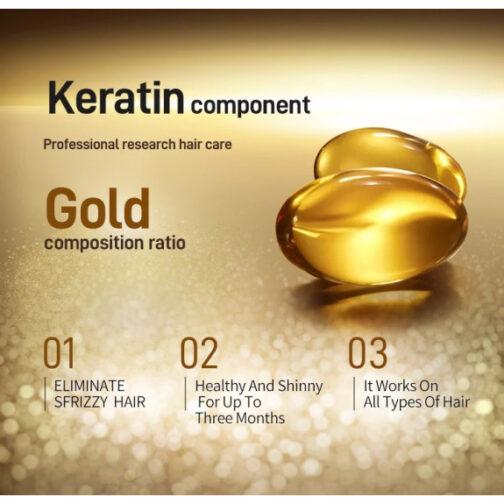 Keratin component

Professional research hair care

Gold
composition ratio

01
ELIMINATE SFRIZZY HAIR

02
Healthy And Shinny For Up To Three Months

03
It Works On All Types Of Hair